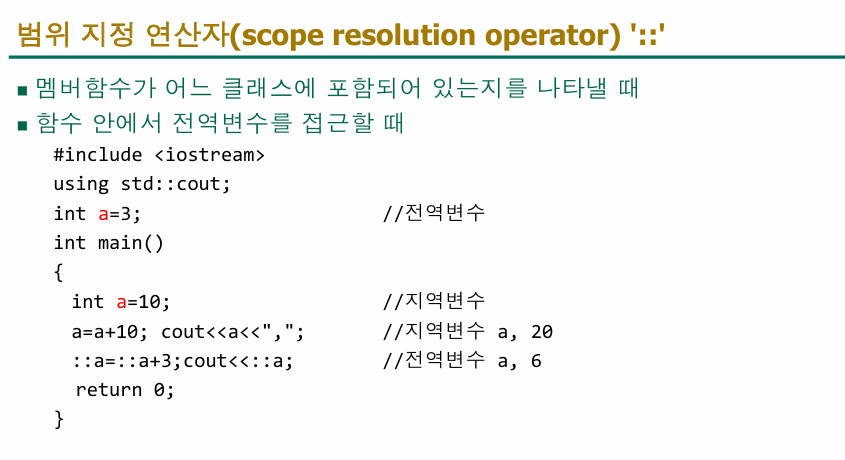 범위 지정 연산자(scope resolution operator) '::'

■ 멤버함수가 어느 클래스에 포함되어 있는지를 나타낼 때
■ 함수 안에서 전역변수를 접근할 때

#include <iostream>
using std::cout;
int a=3; //전역변수
int main()
{
int a=10; //지역변수
a=a+10; cout<<a<<","; //지역변수 a, 20
::a=::a+3;cout<<::a; //전역변수 a, 6
return 0;
}